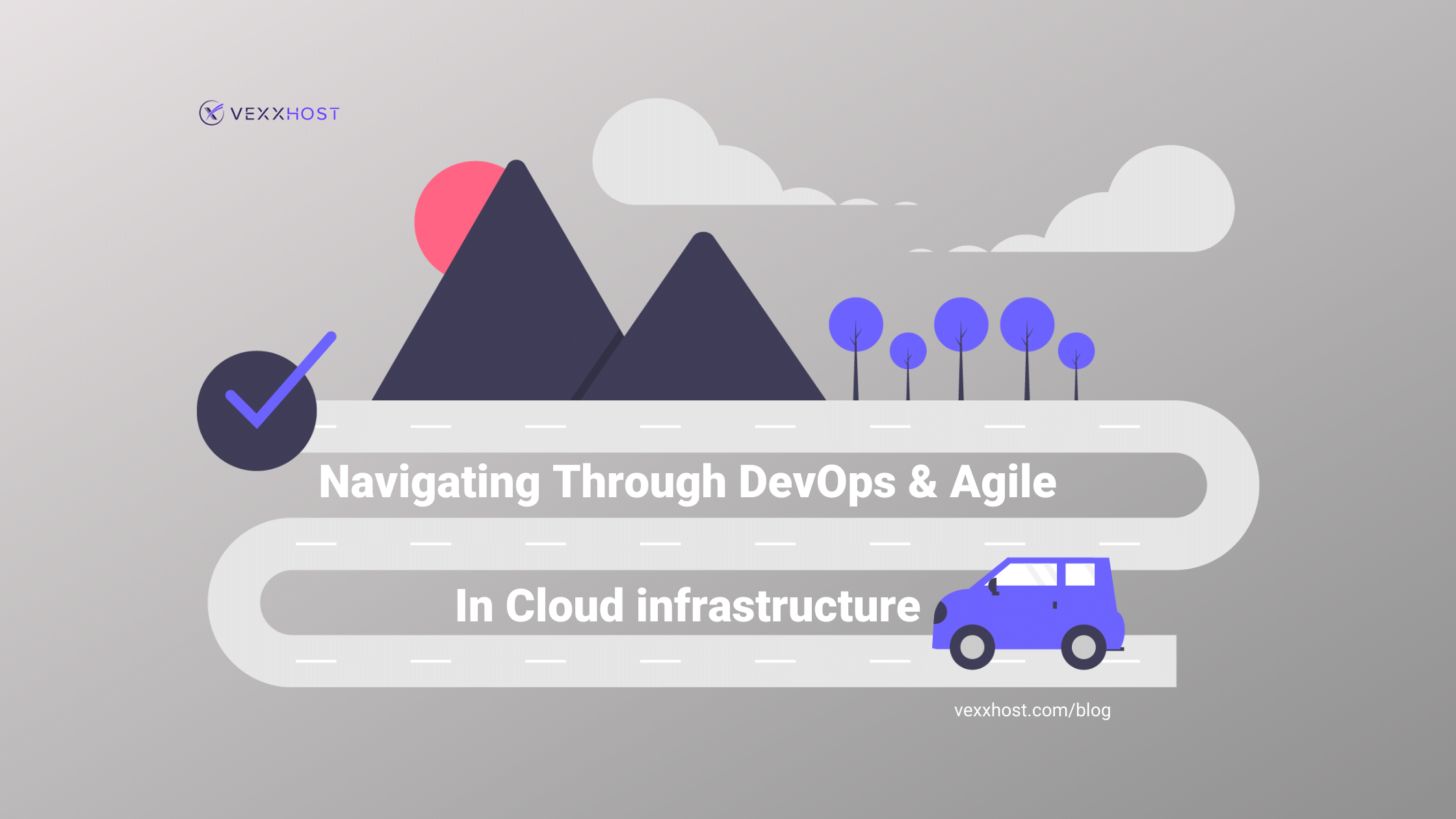 VEXXHOST

Navigating Through DevOps & Agile

In Cloud infrastructure

vexxhost.com/blog